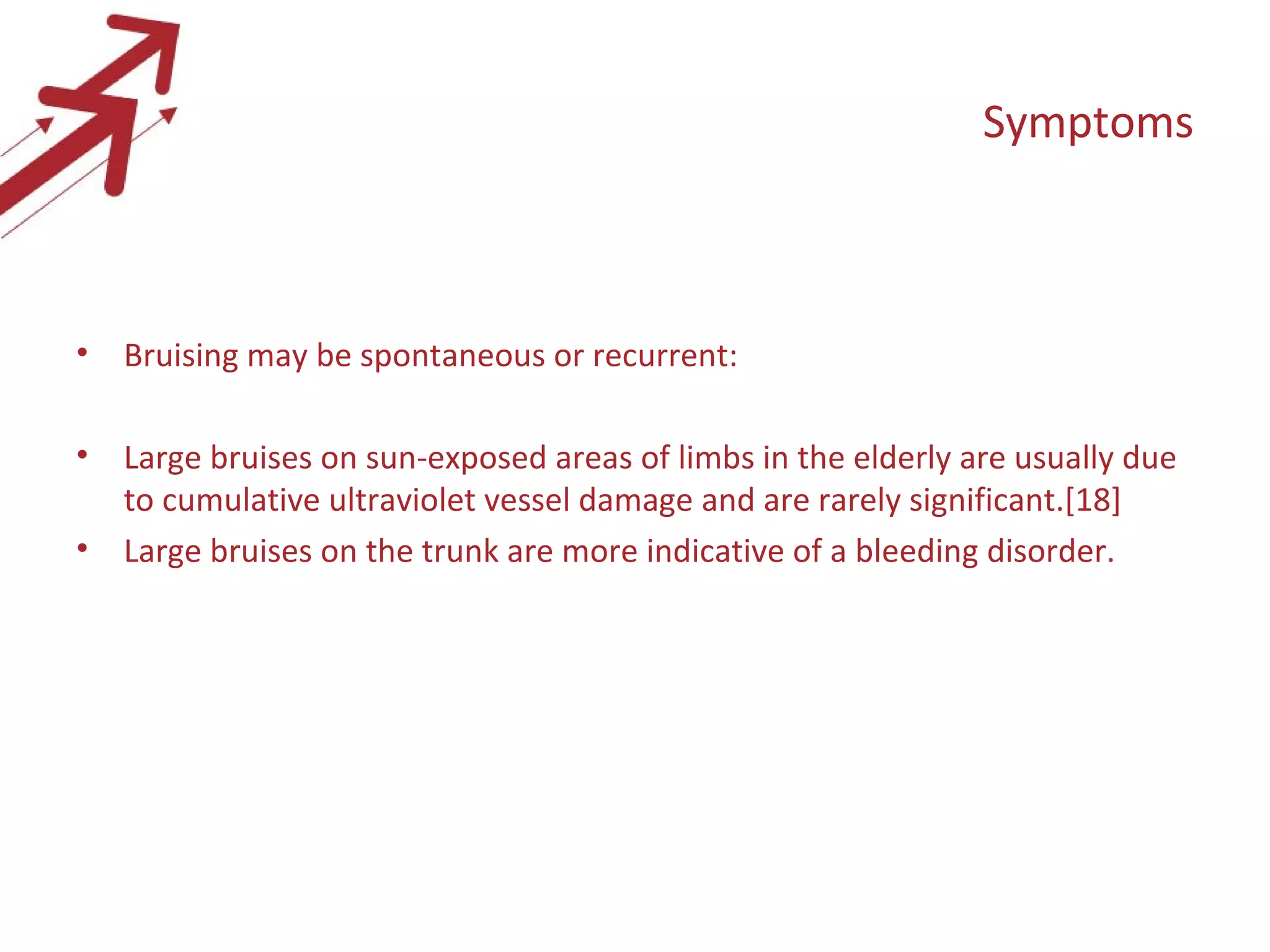 Symptoms

• Bruising may be spontaneous or recurrent:

• Large bruises on sun-exposed areas of limbs in the elderly are usually due to cumulative ultraviolet vessel damage and are rarely significant.[18]
• Large bruises on the trunk are more indicative of a bleeding disorder.